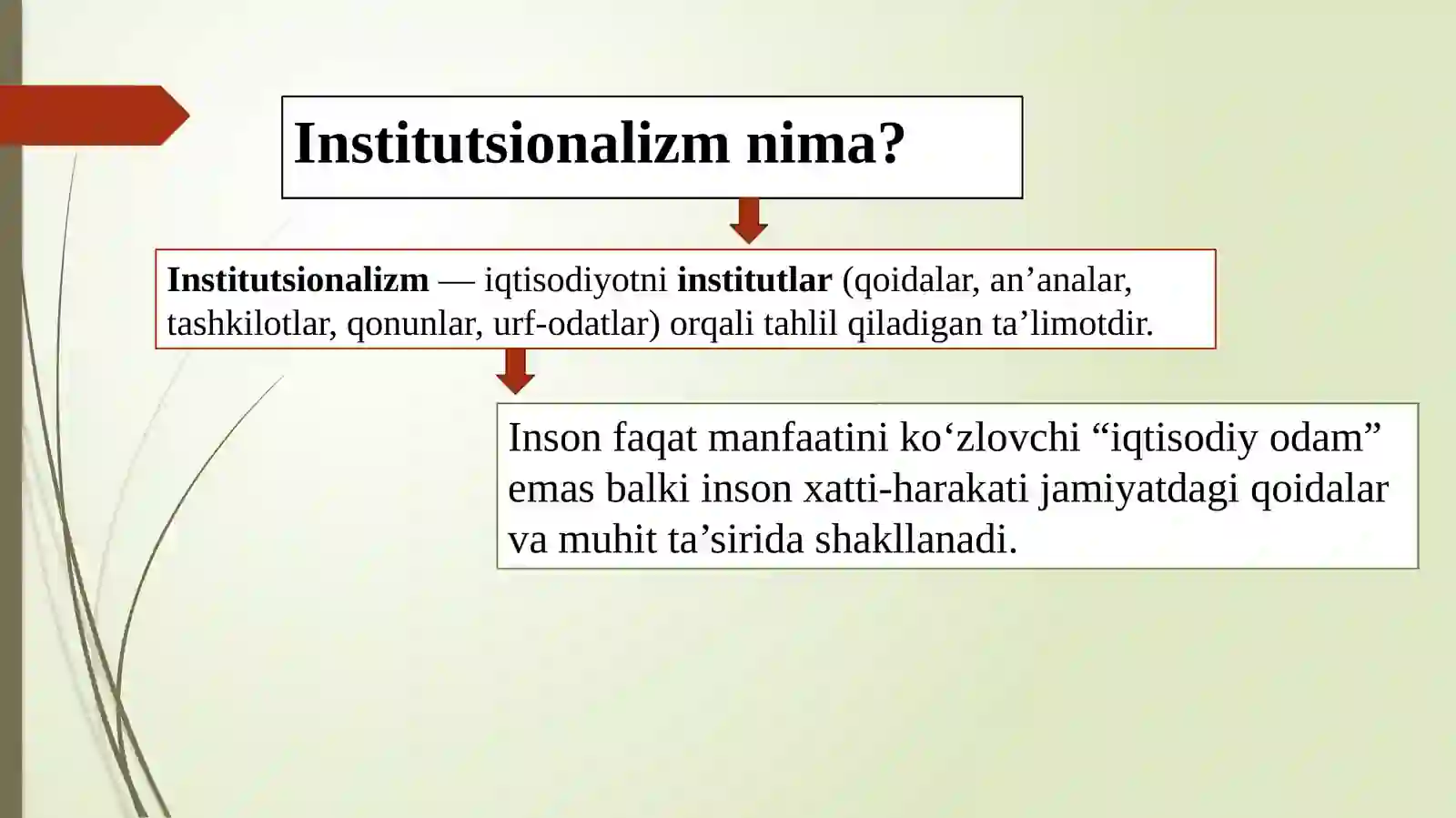 Institutsionalizm nima?

Institutsionalizm — iqtisodiyotni institutlar (qoidalar, an’analar, tashkilotlar, qonunlar, urf-odatlar) orqali tahlil qiladigan ta’limotdir.

Inson faqat manfaatini ko‘zlovchi “iqtisodiy odam” emas balki inson xatti-harakati jamiyatdagi qoidalar va muhit ta’sirida shakllanadi.